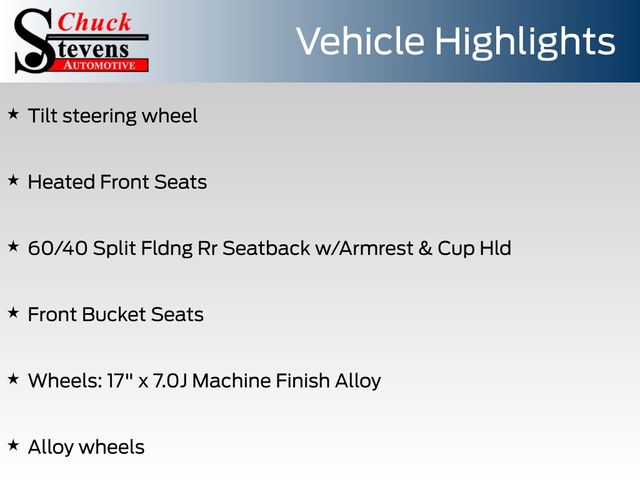 Chuck
Stevens
AUTOMOTIVE

Vehicle Highlights

★ Tilt steering wheel

★ Heated Front Seats

★ 60/40 Split Fldng Rr Seatback w/Armrest & Cup Hld

★ Front Bucket Seats

★ Wheels: 17" x 7.0J Machine Finish Alloy

★ Alloy wheels